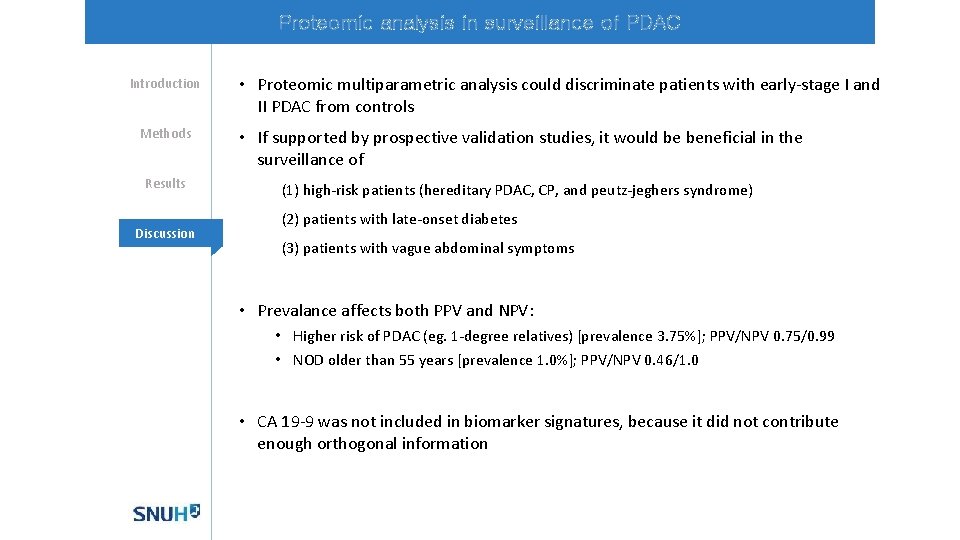 Proteomic analysis in surveillance of PDAC

Introduction

Methods

Results

Discussion

• Proteomic multiparametric analysis could discriminate patients with early-stage I and II PDAC from controls

• If supported by prospective validation studies, it would be beneficial in the surveillance of

(1) high-risk patients (hereditary PDAC, CP, and peutz-jeghers syndrome)

(2) patients with late-onset diabetes

(3) patients with vague abdominal symptoms

• Prevalance affects both PPV and NPV:

• Higher risk of PDAC (eg. 1-degree relatives) [prevalence 3.75%]; PPV/NPV 0.75/0.99

• NOD older than 55 years [prevalence 1.0%]; PPV/NPV 0.46/1.0

• CA 19-9 was not included in biomarker signatures, because it did not contribute enough orthogonal information

SNUH